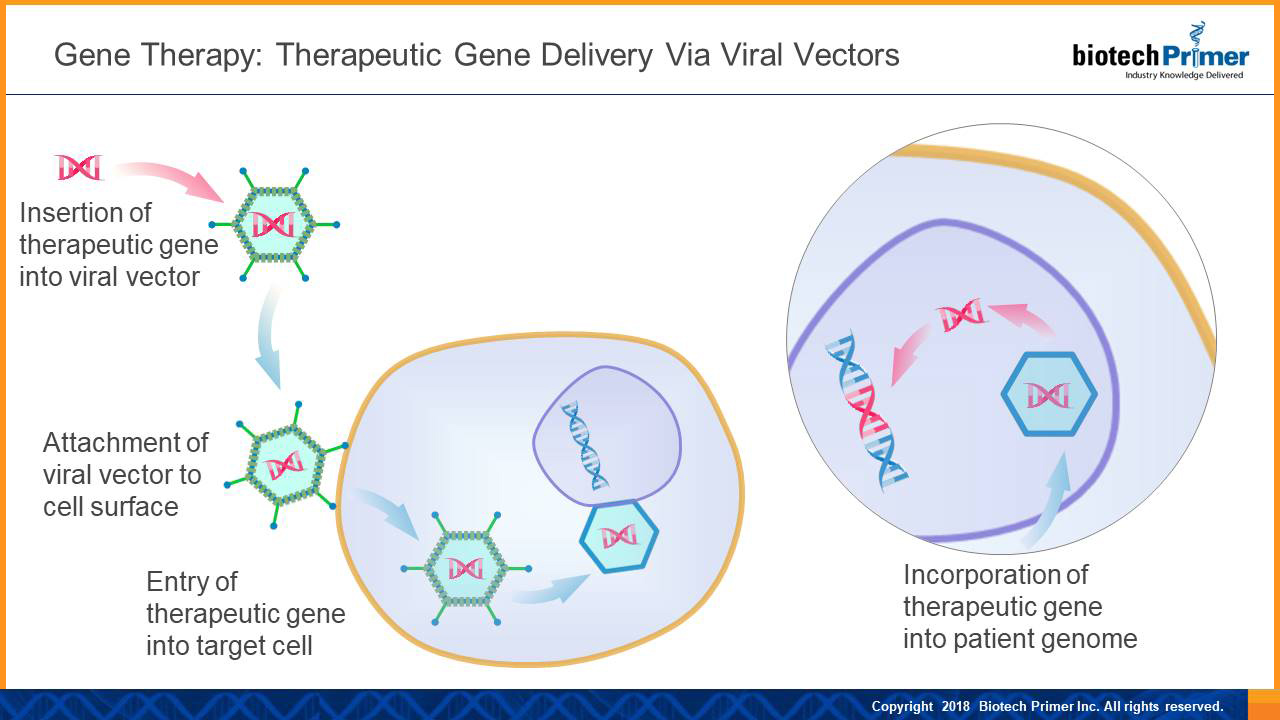 Gene Therapy: Therapeutic Gene Delivery Via Viral Vectors

biotechPrimer
Industry Knowledge Delivered

Insertion of therapeutic gene into viral vector

Attachment of viral vector to cell surface

Entry of therapeutic gene into target cell

Incorporation of therapeutic gene into patient genome

Copyright 2018 Biotech Primer Inc. All rights reserved.